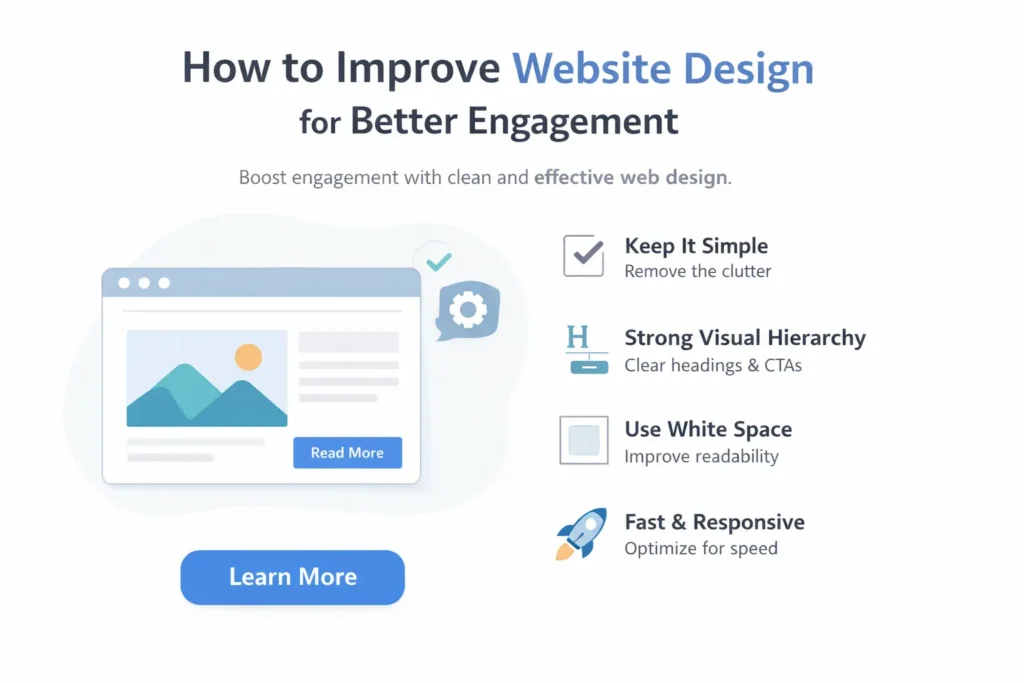 How to Improve Website Design for Better Engagement

Boost engagement with clean and effective web design.

Read More

Learn More

Keep It Simple
Remove the clutter

H

Strong Visual Hierarchy
Clear headings & CTAs

Use White Space
Improve readability

Fast & Responsive
Optimize for speed